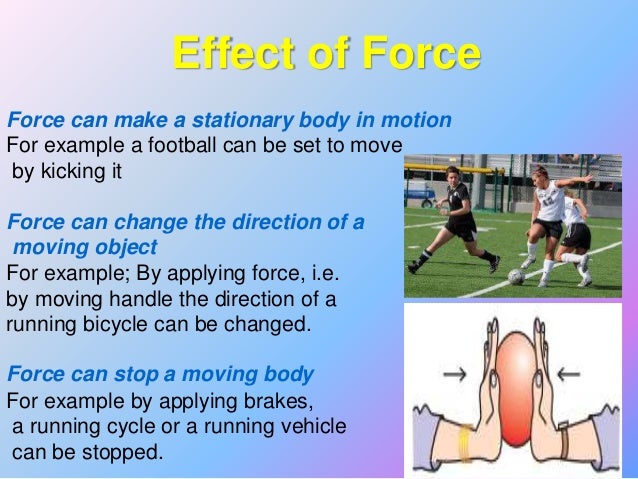 Effect of Force

Force can make a stationary body in motion
For example a football can be set to move by kicking it

Force can change the direction of a moving object
For example; By applying force, i.e. by moving handle the direction of a running bicycle can be changed.

Force can stop a moving body
For example by applying brakes, a running cycle or a running vehicle can be stopped.